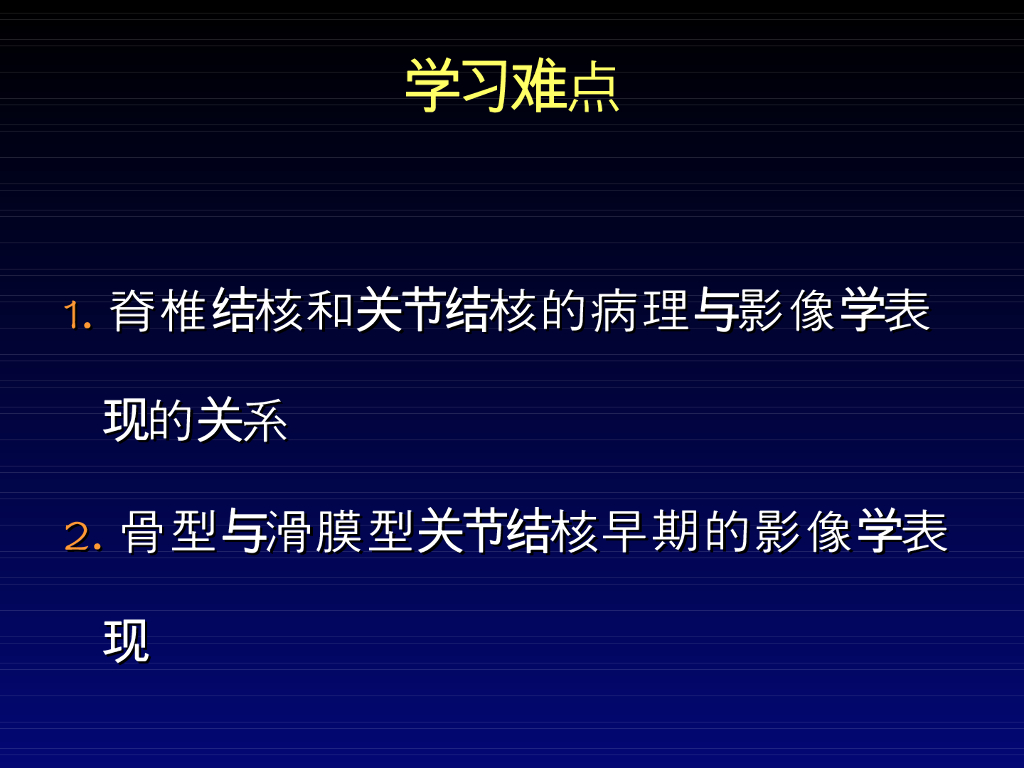 学习难点

1. 脊椎结核和关节结核的病理与影像学表现的关系

2. 骨型与滑膜型关节结核早期的影像学表现